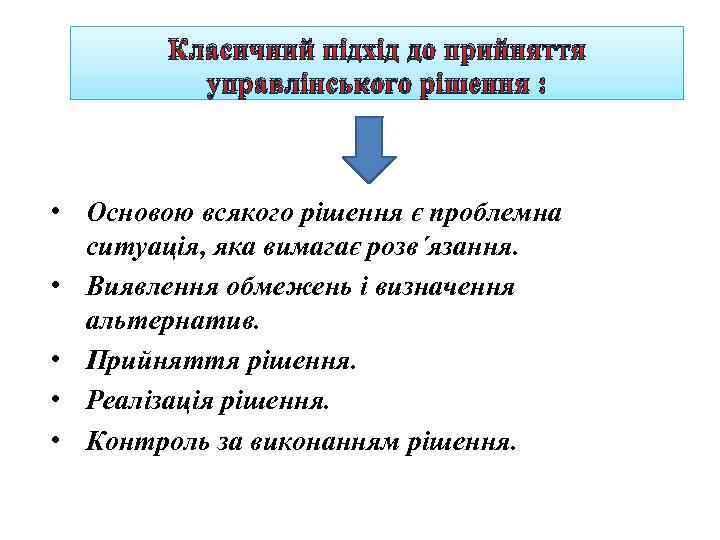 Класичний підхід до прийняття управлінського рішення :

• Основою всякого рішення є проблемна ситуація, яка вимагає розв΄язання.
• Виявлення обмежень і визначення альтернатив.
• Прийняття рішення.
• Реалізація рішення.
• Контроль за виконанням рішення.